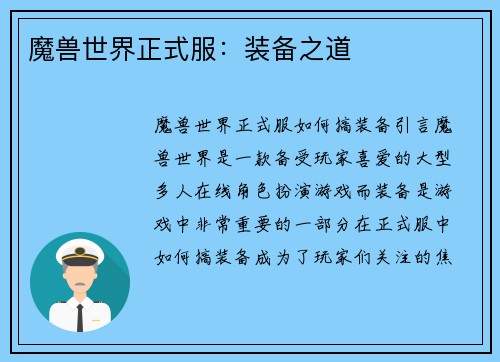 魔兽世界正式服：装备之道

魔兽世界正式服如何搞装备引言魔兽世界是一款备受玩家喜爱的大型多人在线角色扮演游戏而装备是游戏中非常重要的一部分在正式服中如何搞装备成为了玩家们关注的焦